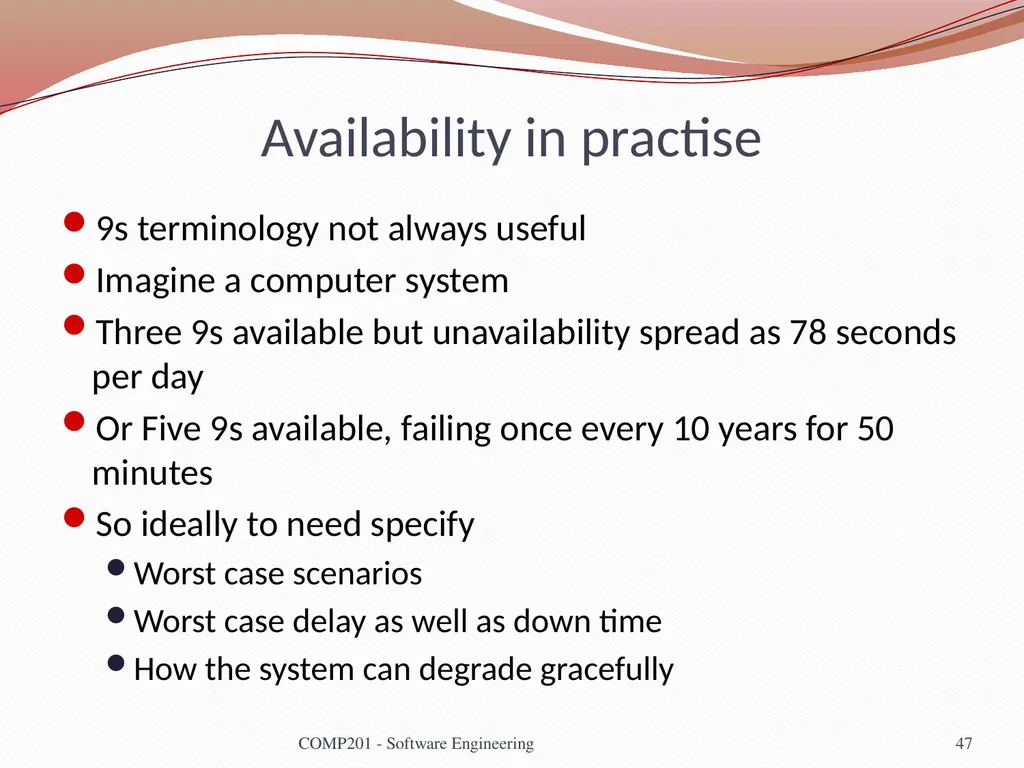 Availability in practise

- 9s terminology not always useful
- Imagine a computer system
- Three 9s available but unavailability spread as 78 seconds per day
- Or Five 9s available, failing once every 10 years for 50 minutes
- So ideally to need specify
  - Worst case scenarios
  - Worst case delay as well as down time
  - How the system can degrade gracefully

COMP201 - Software Engineering

47